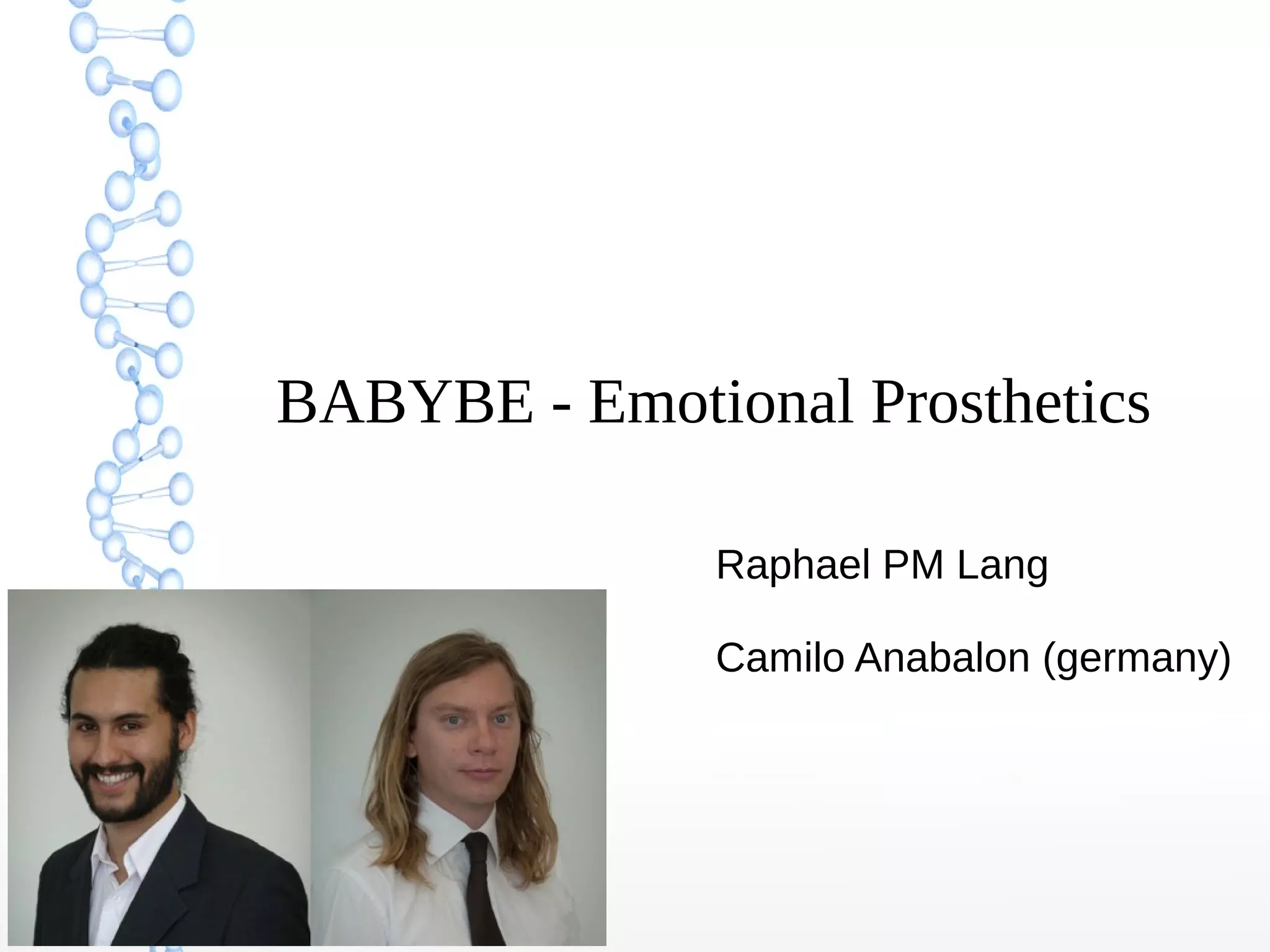 BABYBE - Emotional Prosthetics

Raphael PM Lang

Camilo Anabalon (germany)